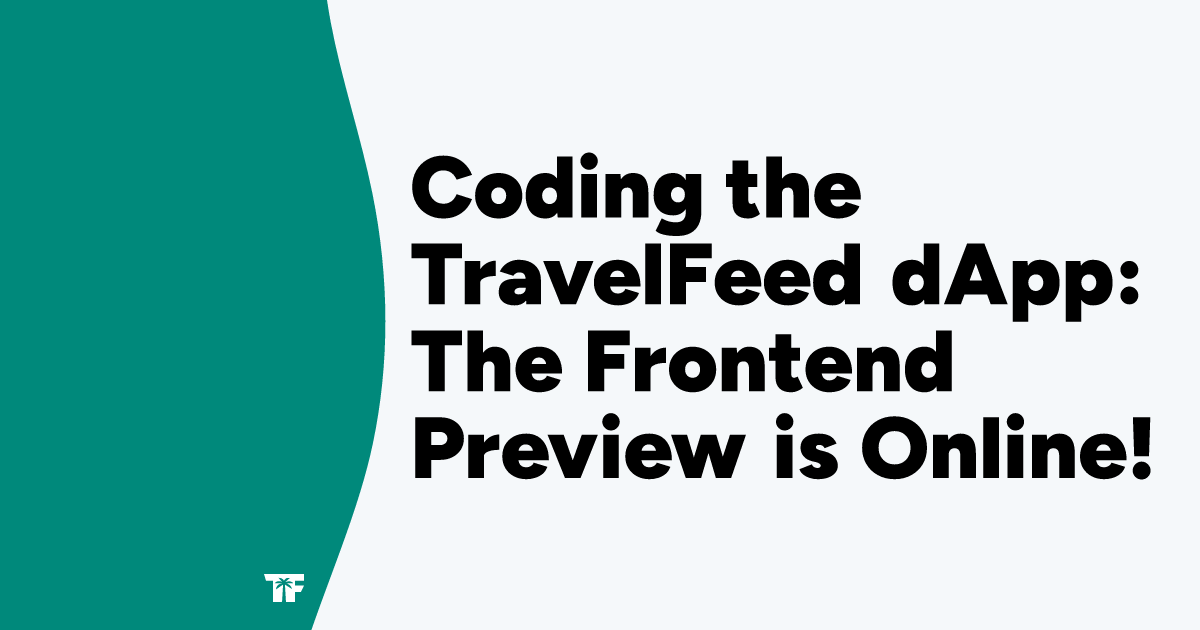 Coding the TravelFeed dApp: The Frontend Preview is Online!

TF